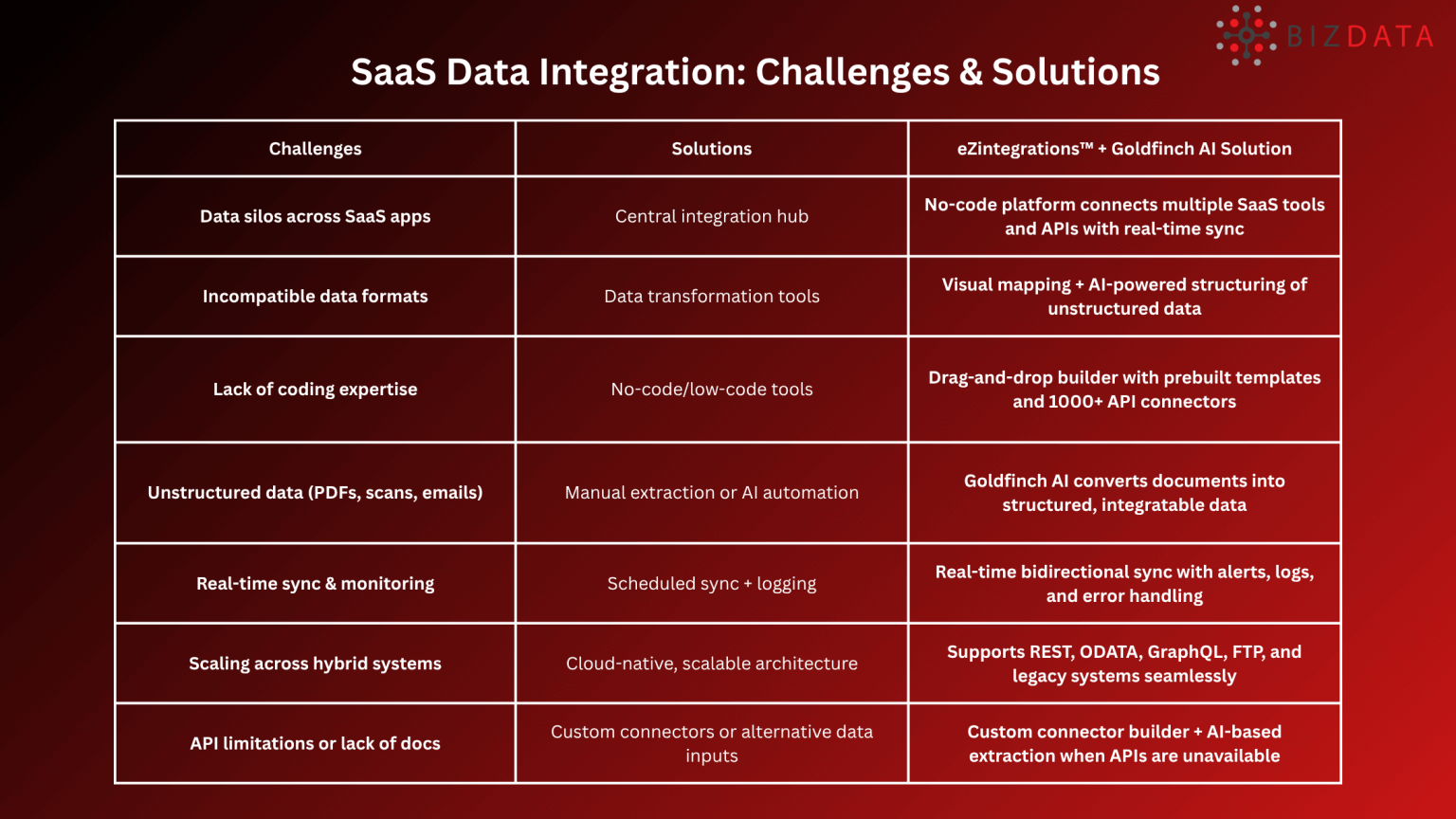 BIZDATA

SaaS Data Integration: Challenges & Solutions

| Challenges | Solutions | eZintegrations™ + Goldfinch AI Solution |
|---|---|---|
| Data silos across SaaS apps | Central integration hub | No-code platform connects multiple SaaS tools and APIs with real-time sync |
| Incompatible data formats | Data transformation tools | Visual mapping + AI-powered structuring of unstructured data |
| Lack of coding expertise | No-code/low-code tools | Drag-and-drop builder with prebuilt templates and 1000+ API connectors |
| Unstructured data (PDFs, scans, emails) | Manual extraction or AI automation | Goldfinch AI converts documents into structured, integratable data |
| Real-time sync & monitoring | Scheduled sync + logging | Real-time bidirectional sync with alerts, logs, and error handling |
| Scaling across hybrid systems | Cloud-native, scalable architecture | Supports REST, ODATA, GraphQL, FTP, and legacy systems seamlessly |
| API limitations or lack of docs | Custom connectors or alternative data inputs | Custom connector builder + AI-based extraction when APIs are unavailable |